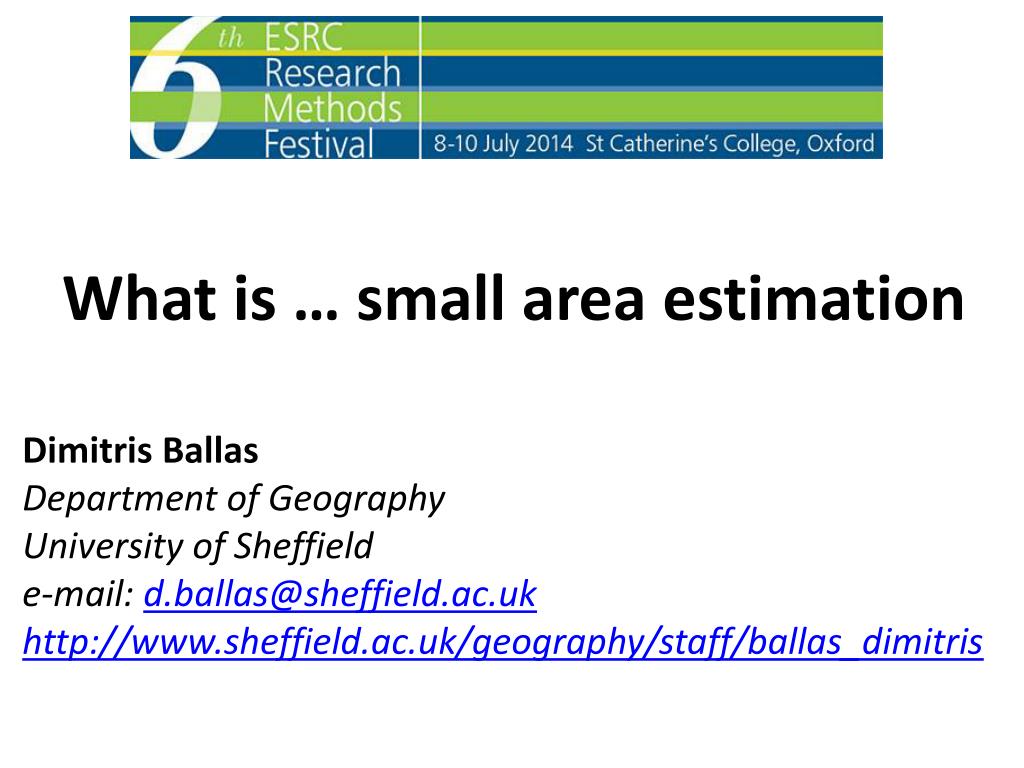 6th ESRC Research Methods Festival
8-10 July 2014 St Catherine's College, Oxford

What is … small area estimation

Dimitris Ballas
Department of Geography
University of Sheffield
e-mail: d.ballas@sheffield.ac.uk
http://www.sheffield.ac.uk/geography/staff/ballas_dimitris